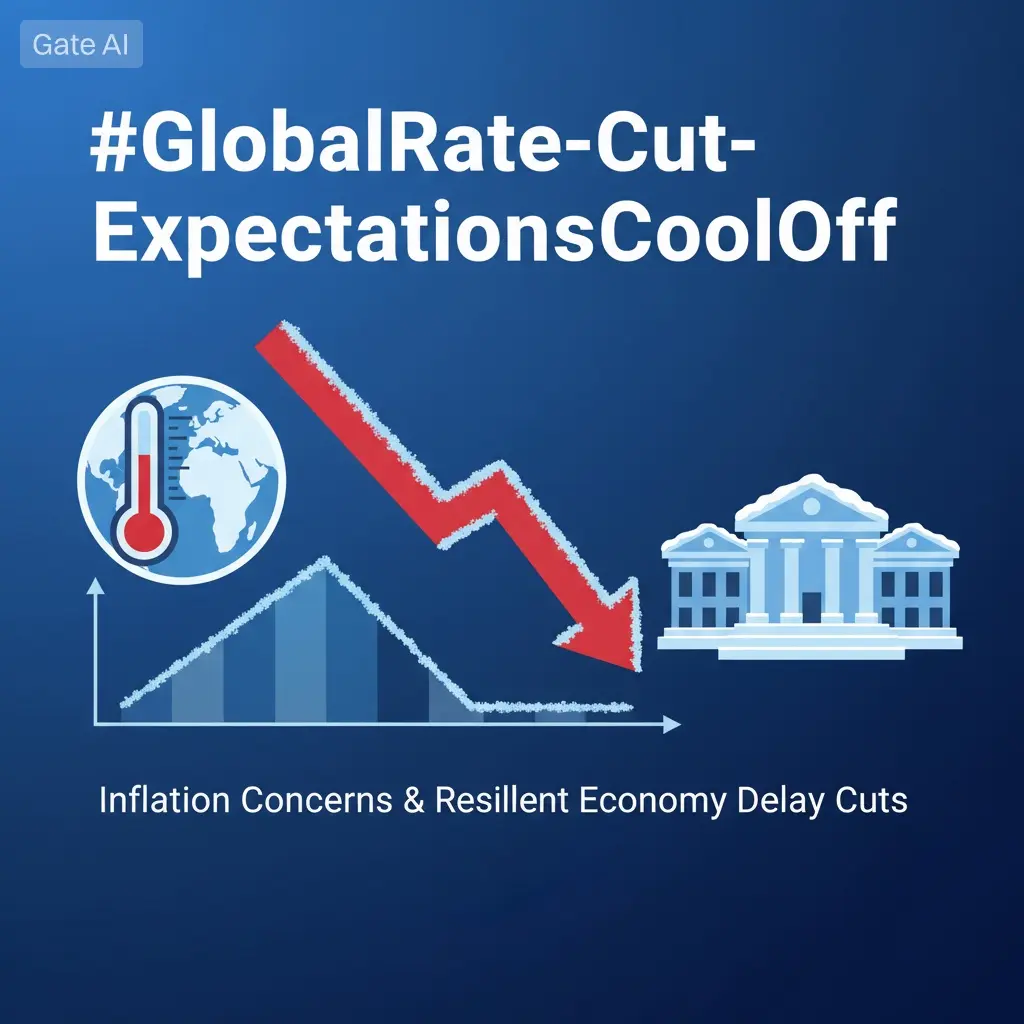 Gate AI

#GlobalRate-Cut-ExpectationsCoolOff

Inflation Concerns & Resillent Economy Delay Cuts